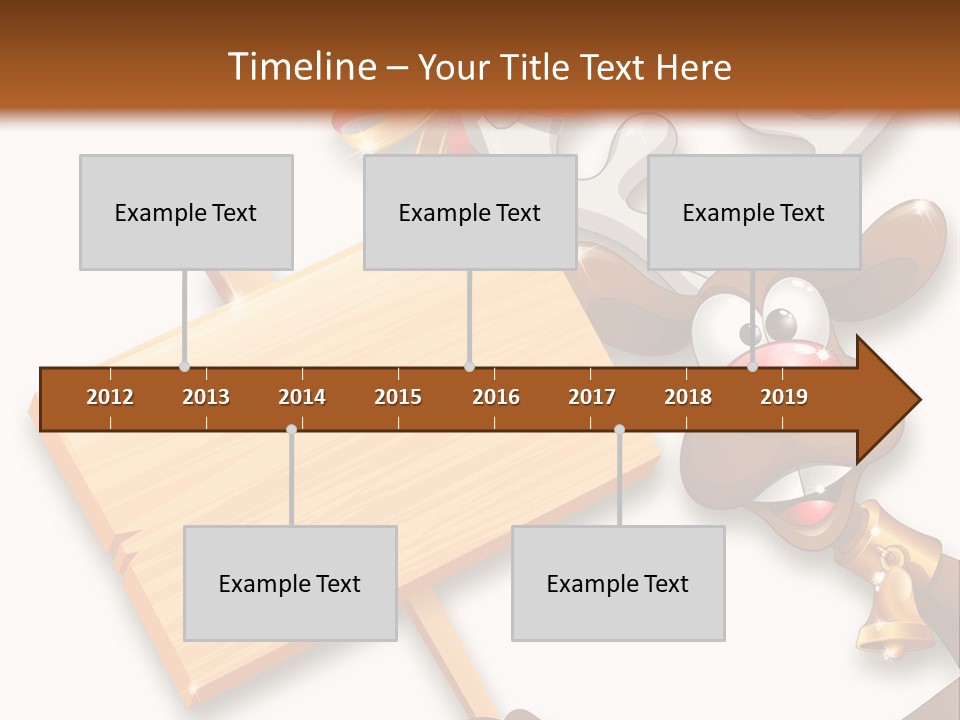 Timeline – Your Title Text Here

Example Text

Example Text

Example Text

2012 2013 2014 2015 2016 2017 2018 2019

Example Text

Example Text